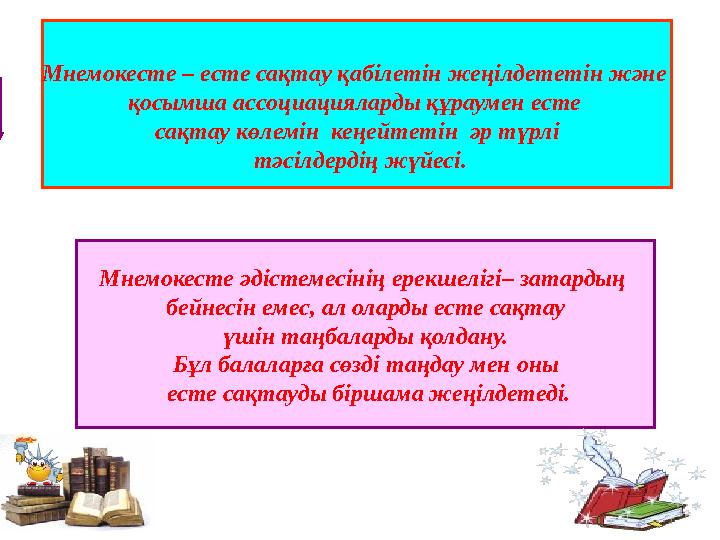 Мнемокесте – есте сақтау қабілетін жеңілдететін және қосымша ассоциацияларды құраумен есте сақтау көлемін кеңейтетін әр түрлі тәсілдердің жүйесі.

Мнемокесте әдістемесінің ерекшелігі– затардың бейнесін емес, ал оларды есте сақтау үшін таңбаларды қолдану.
Бұл балаларға сөзді таңдау мен оны есте сақтауды біршама жеңілдетеді.